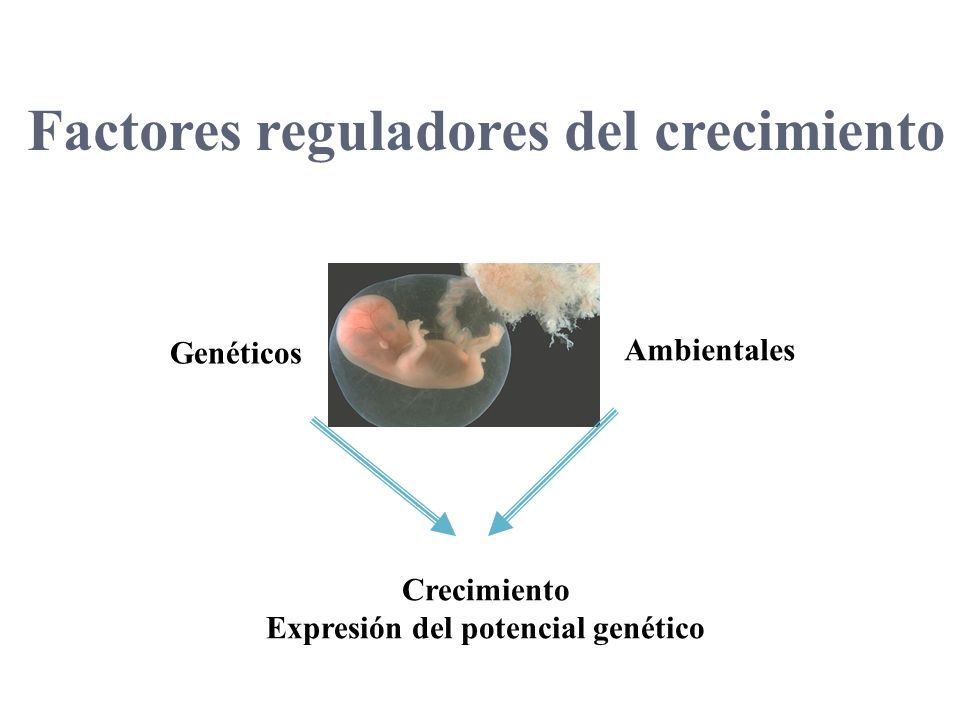 Factores reguladores del crecimiento

Genéticos

Ambientales

Crecimiento
Expresión del potencial genético